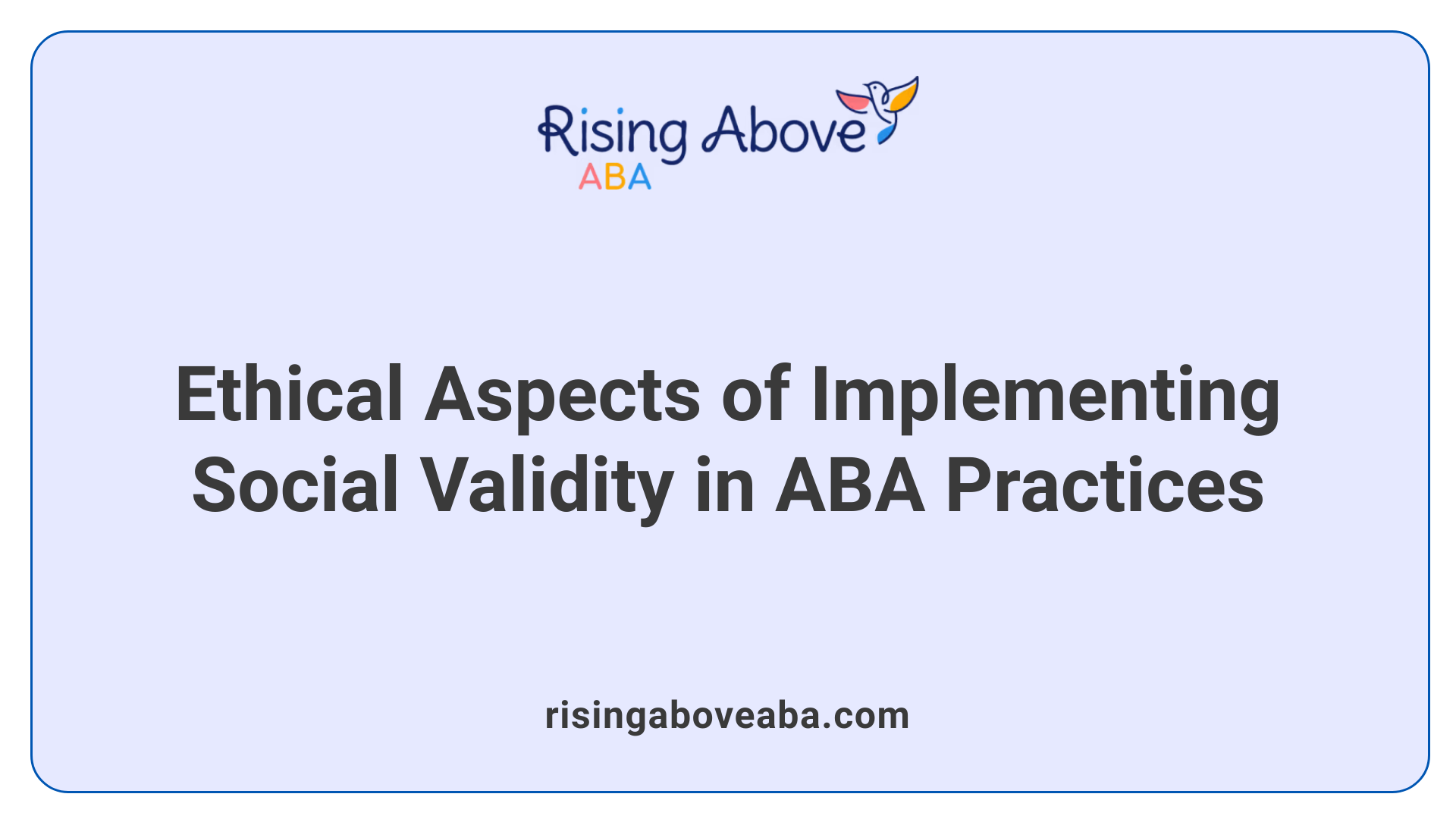 Rising Above
ABA

Ethical Aspects of Implementing Social Validity in ABA Practices

risingaboveaba.com